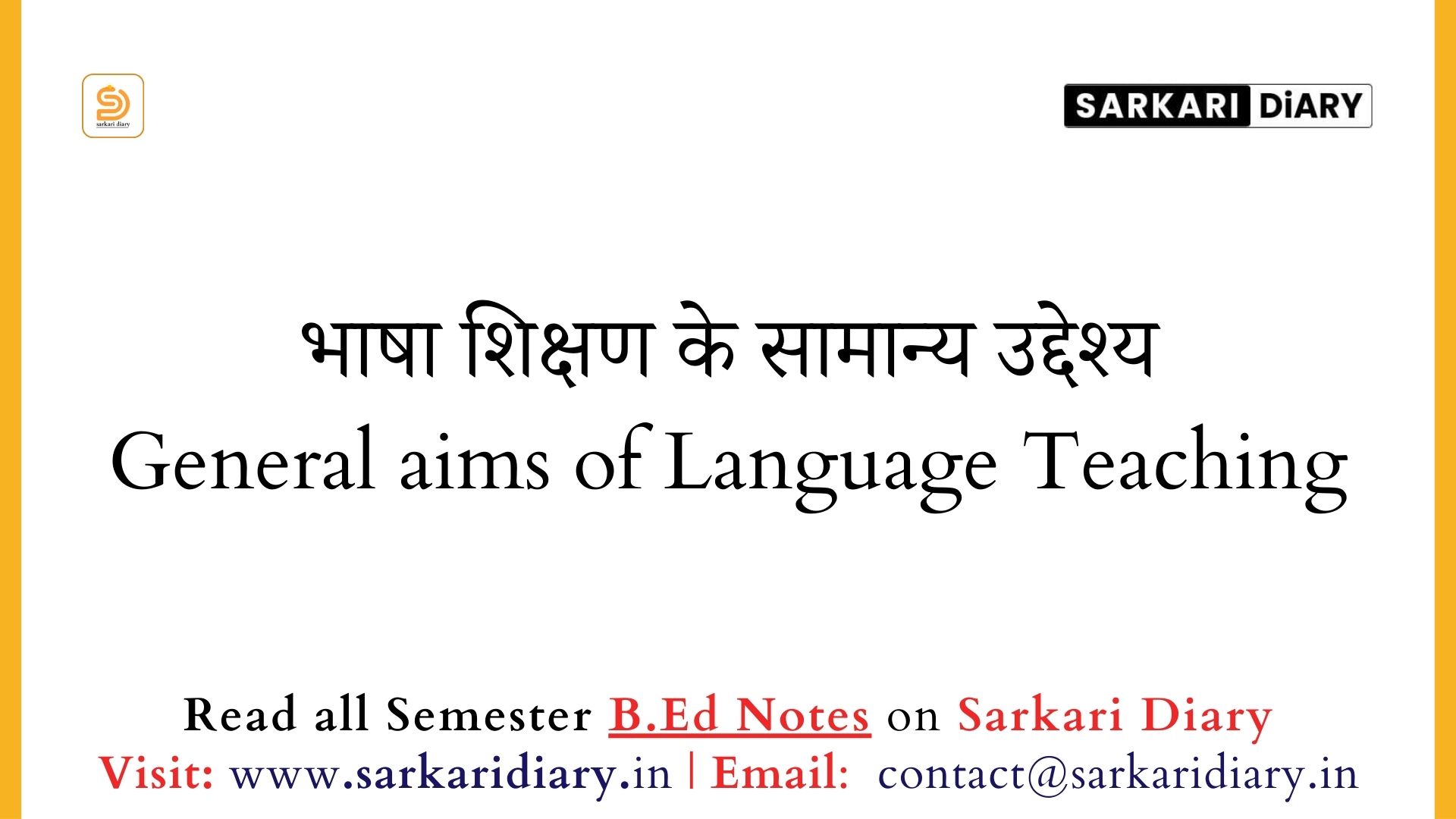 sarkari diary

SARKARI DiARY

भाषा शिक्षण के सामान्य उद्देश्य
General aims of Language Teaching

Read all Semester B.Ed Notes on Sarkari Diary
Visit: www.sarkaridiary.in | Email: contact@sarkaridiary.in